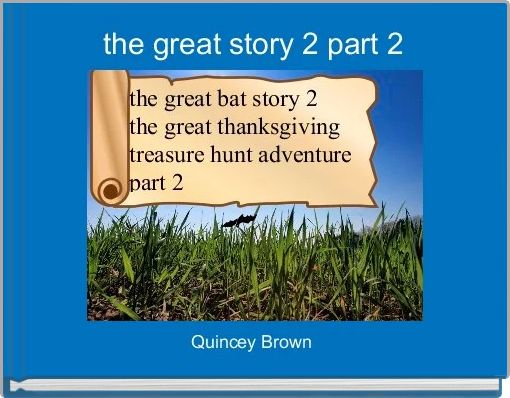 the great story 2 part 2

the great bat story 2
the great thanksgiving
treasure hunt adventure
part 2

Quincey Brown